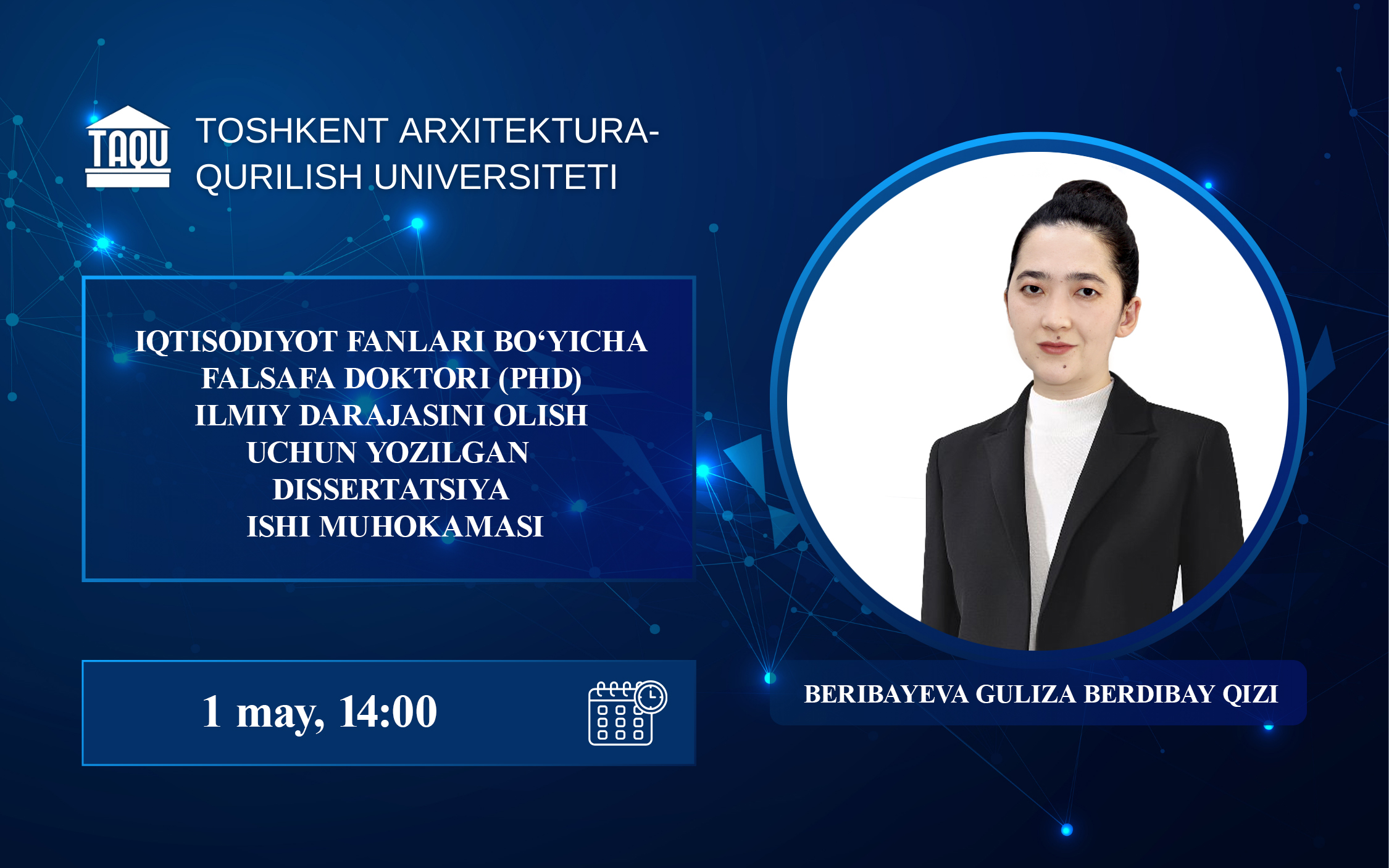 TAQU

TOSHKENT ARXITEKTURA-QURILISH UNIVERSITETI

IQTISODIYOT FANLARI BO‘YICHA FALSAFA DOKTORI (PHD) ILMIY DARAJASINI OLISH UCHUN YOZILGAN DISSERTATSIYA ISHI MUHOKAMASI

1 may, 14:00

BERIBAYEVA GULIZA BERDIBAY QIZI